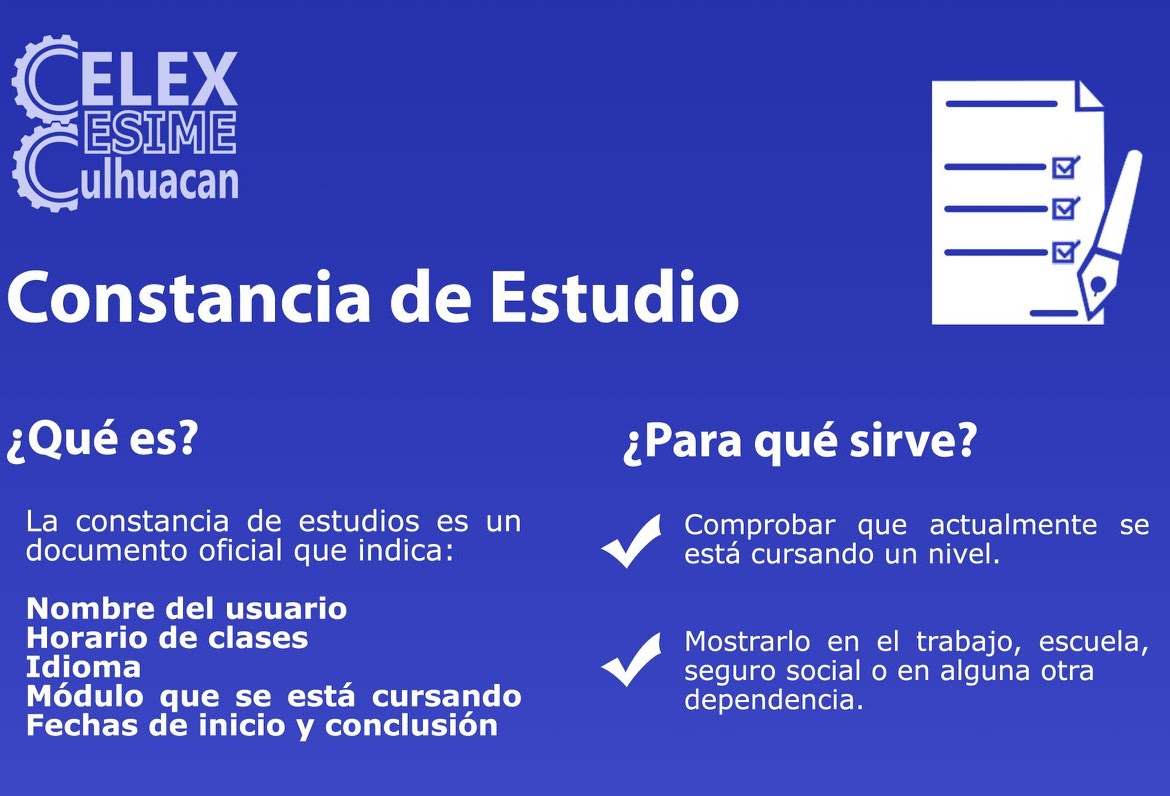 CELEX
ESIME
Culhuacan

Constancia de Estudio

¿Qué es?

La constancia de estudios es un documento oficial que indica:

Nombre del usuario
Horario de clases
Idioma
Módulo que se está cursando
Fechas de inicio y conclusión

¿Para qué sirve?

Comprobar que actualmente se está cursando un nivel.

Mostrarlo en el trabajo, escuela, seguro social o en alguna otra dependencia.